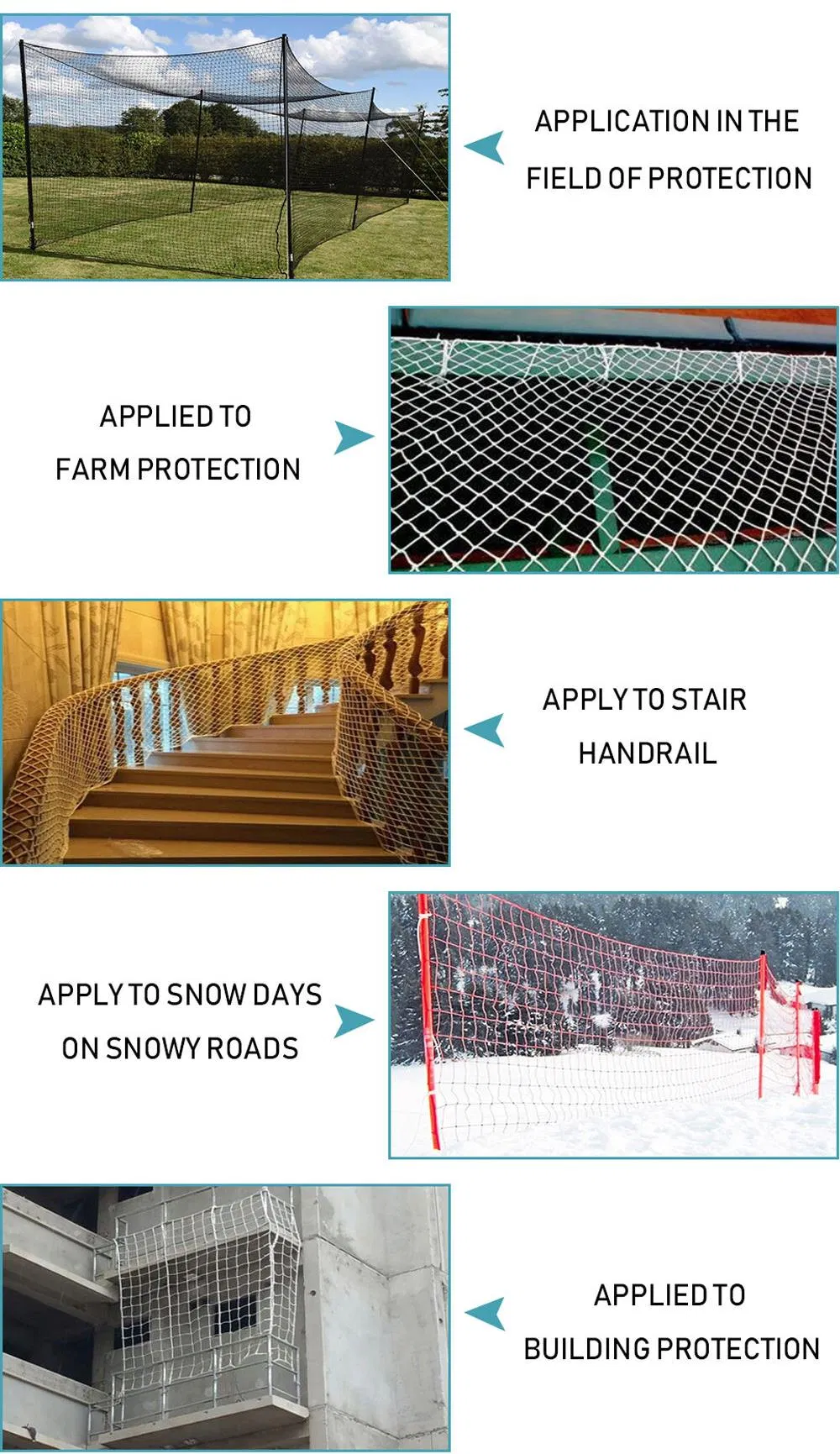 APPLICATION IN THE
FIELD OF PROTECTION

APPLIED TO
FARM PROTECTION

APPLY TO STAIR
HANDRAIL

APPLY TO SNOW DAYS
ON SNOWY ROADS

APPLIED TO
BUILDING PROTECTION